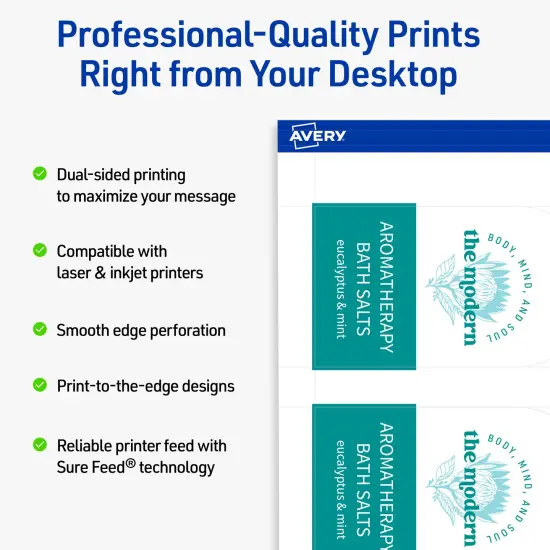 Professional-Quality Prints Right from Your Desktop

Dual-sided printing to maximize your message

Compatible with laser & inkjet printers

Smooth edge perforation

Print-to-the-edge designs

Reliable printer feed with Sure Feed® technology

AVERY

AROMATHERAPY BATH SALTS
eucalyptus & mint

the modern
BODY, MIND, AND SOUL

AROMATHERAPY BATH SALTS
eucalyptus & mint

the modern
BODY, MIND, AND SOUL